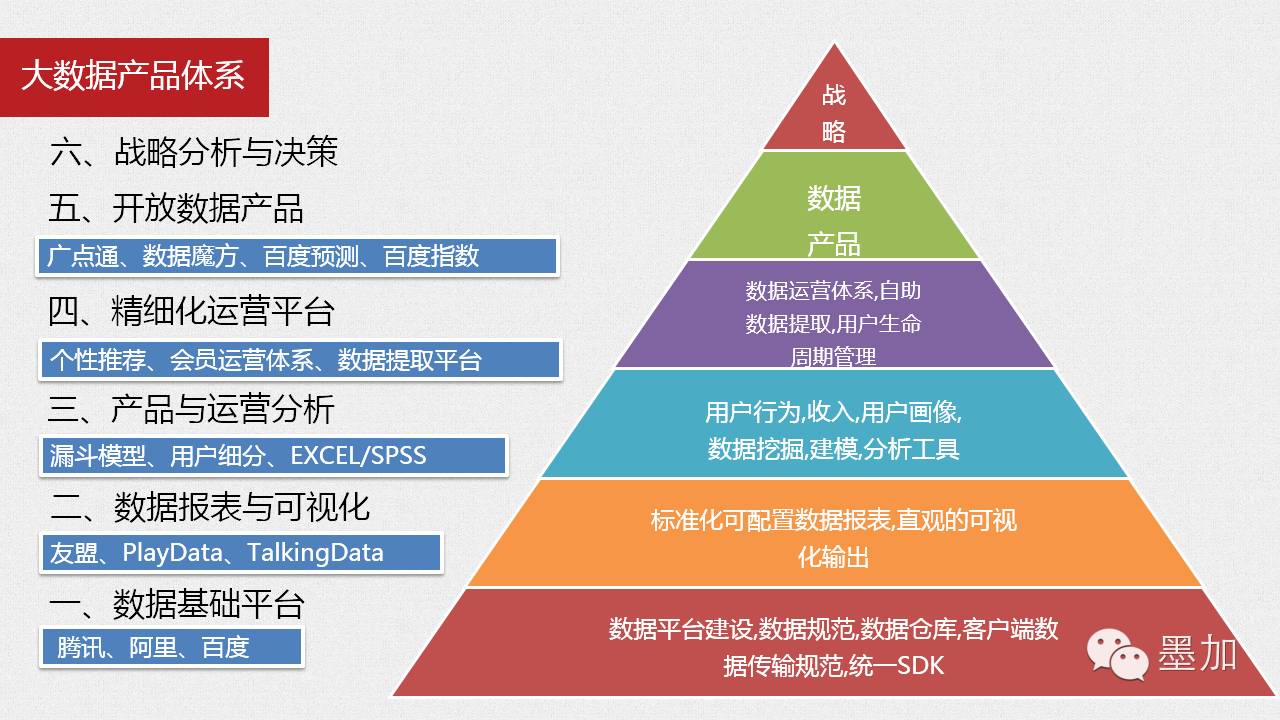 大数据产品体系

六、战略分析与决策

五、开放数据产品

广点通、数据魔方、百度预测、百度指数

四、精细化运营平台

个性推荐、会员运营体系、数据提取平台

三、产品与运营分析

漏斗模型、用户细分、EXCEL/SPSS

二、数据报表与可视化

友盟、PlayData、TalkingData

一、数据基础平台

腾讯、阿里、百度

战略

数据产品

数据运营体系,自助数据提取,用户生命周期管理

用户行为,收入,用户画像,数据挖掘,建模,分析工具

标准化可配置数据报表,直观的可视化输出

数据平台建设,数据规范,数据仓库,客户端数据传输规范,统一SDK

墨加